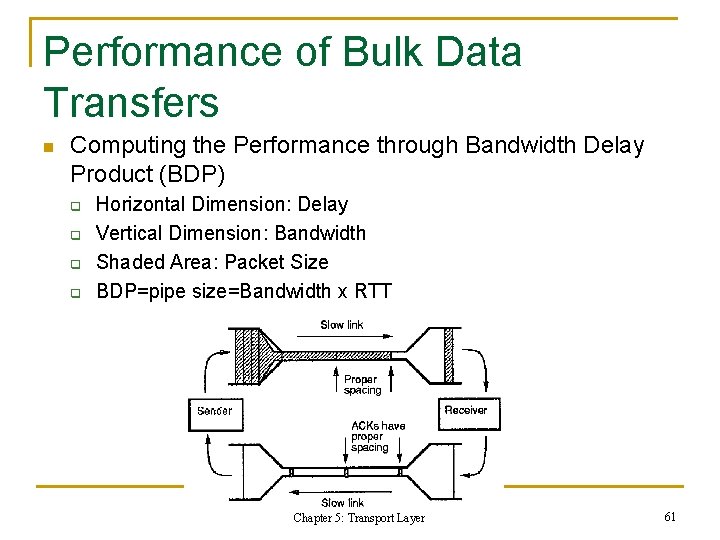 Performance of Bulk Data Transfers

Computing the Performance through Bandwidth Delay Product (BDP)

Horizontal Dimension: Delay

Vertical Dimension: Bandwidth

Shaded Area: Packet Size

BDP=pipe size=Bandwidth x RTT

Slow link

Proper spacing

Sender

Receiver

ACKs have proper spacing

Slow link

Chapter 5: Transport Layer

61